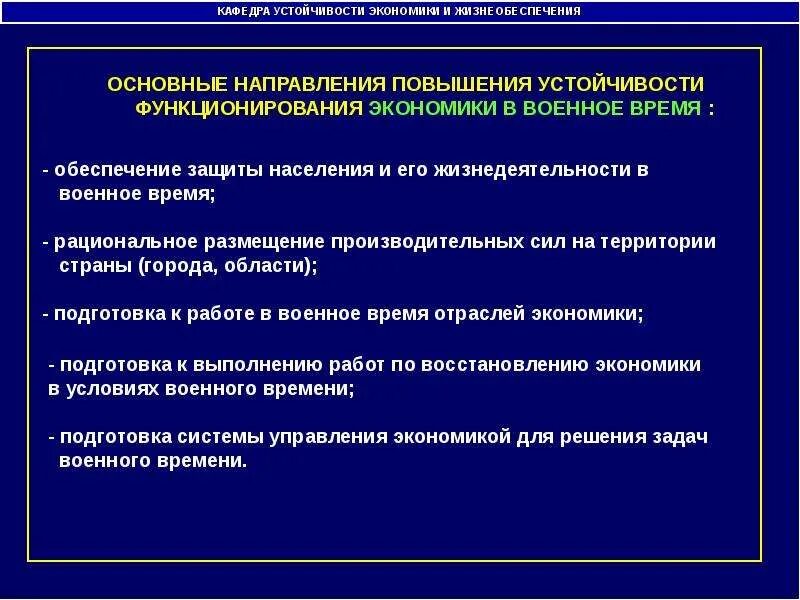 КАФЕДРА УСТОЙЧИВОСТИ ЭКОНОМИКИ И ЖИЗНЕОБЕСПЕЧЕНИЯ

ОСНОВНЫЕ НАПРАВЛЕНИЯ ПОВЫШЕНИЯ УСТОЙЧИВОСТИ ФУНКЦИОНИРОВАНИЯ ЭКОНОМИКИ В ВОЕННОЕ ВРЕМЯ :

- обеспечение защиты населения и его жизнедеятельности в военное время;

- рациональное размещение производительных сил на территории страны (города, области);

- подготовка к работе в военное время отраслей экономики;

- подготовка к выполнению работ по восстановлению экономики в условиях военного времени;

- подготовка системы управления экономикой для решения задач военного времени.